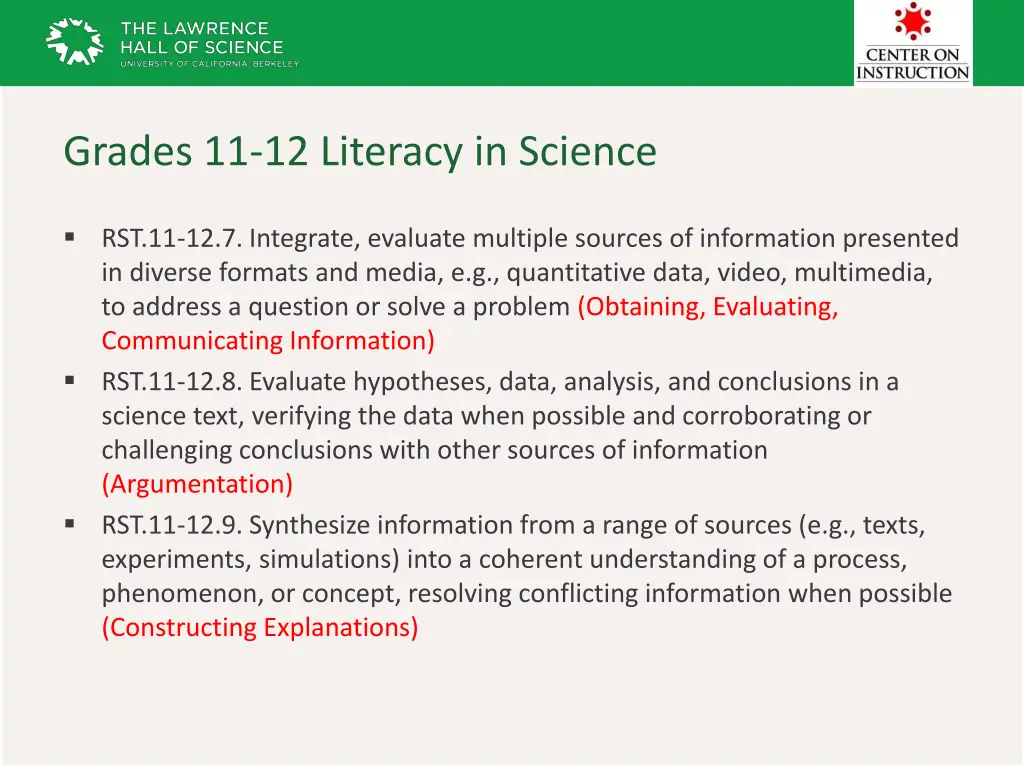 THE LAWRENCE HALL OF SCIENCE
UNIVERSITY OF CALIFORNIA, BERKELEY

CENTER ON INSTRUCTION

Grades 11-12 Literacy in Science

▪ RST.11-12.7. Integrate, evaluate multiple sources of information presented in diverse formats and media, e.g., quantitative data, video, multimedia, to address a question or solve a problem (Obtaining, Evaluating, Communicating Information)

▪ RST.11-12.8. Evaluate hypotheses, data, analysis, and conclusions in a science text, verifying the data when possible and corroborating or challenging conclusions with other sources of information (Argumentation)

▪ RST.11-12.9. Synthesize information from a range of sources (e.g., texts, experiments, simulations) into a coherent understanding of a process, phenomenon, or concept, resolving conflicting information when possible (Constructing Explanations)